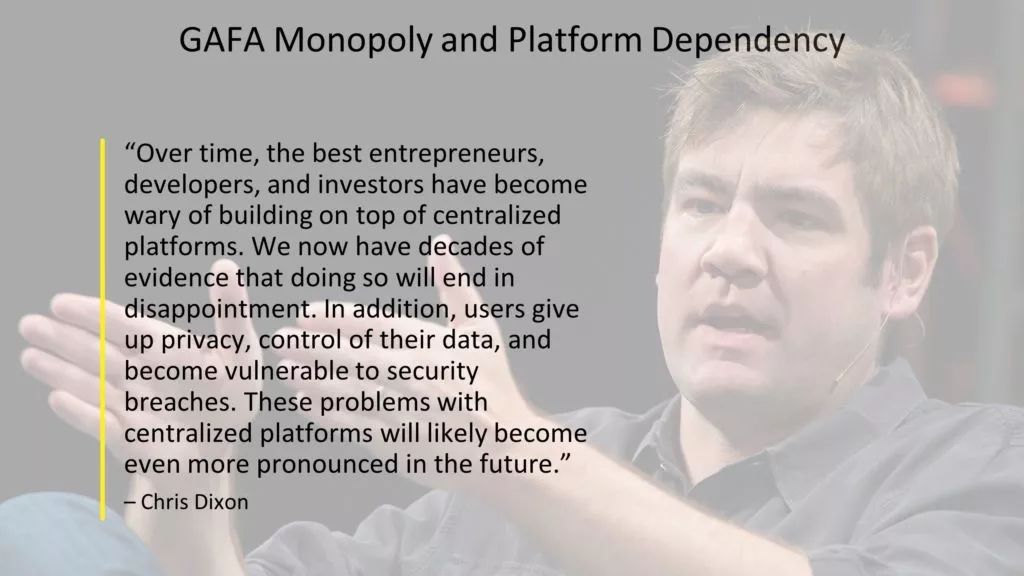 GAFA Monopoly and Platform Dependency

“Over time, the best entrepreneurs, developers, and investors have become wary of building on top of centralized platforms. We now have decades of evidence that doing so will end in disappointment. In addition, users give up privacy, control of their data, and become vulnerable to security breaches. These problems with centralized platforms will likely become even more pronounced in the future.”

– Chris Dixon